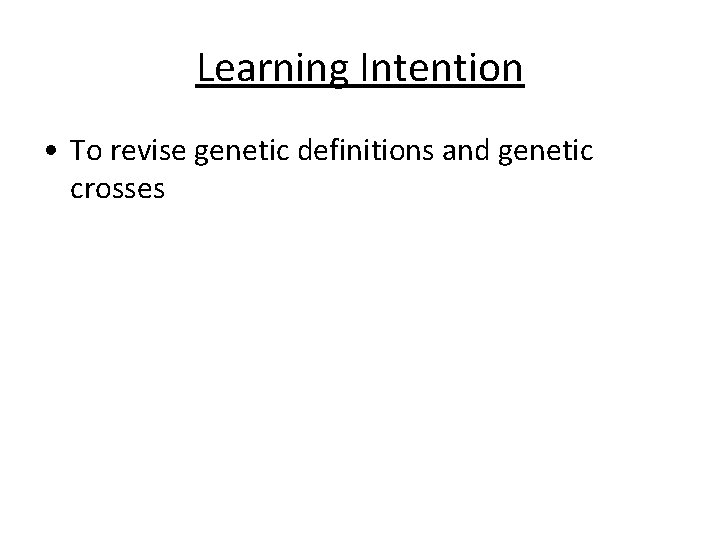 Learning Intention

• To revise genetic definitions and genetic crosses